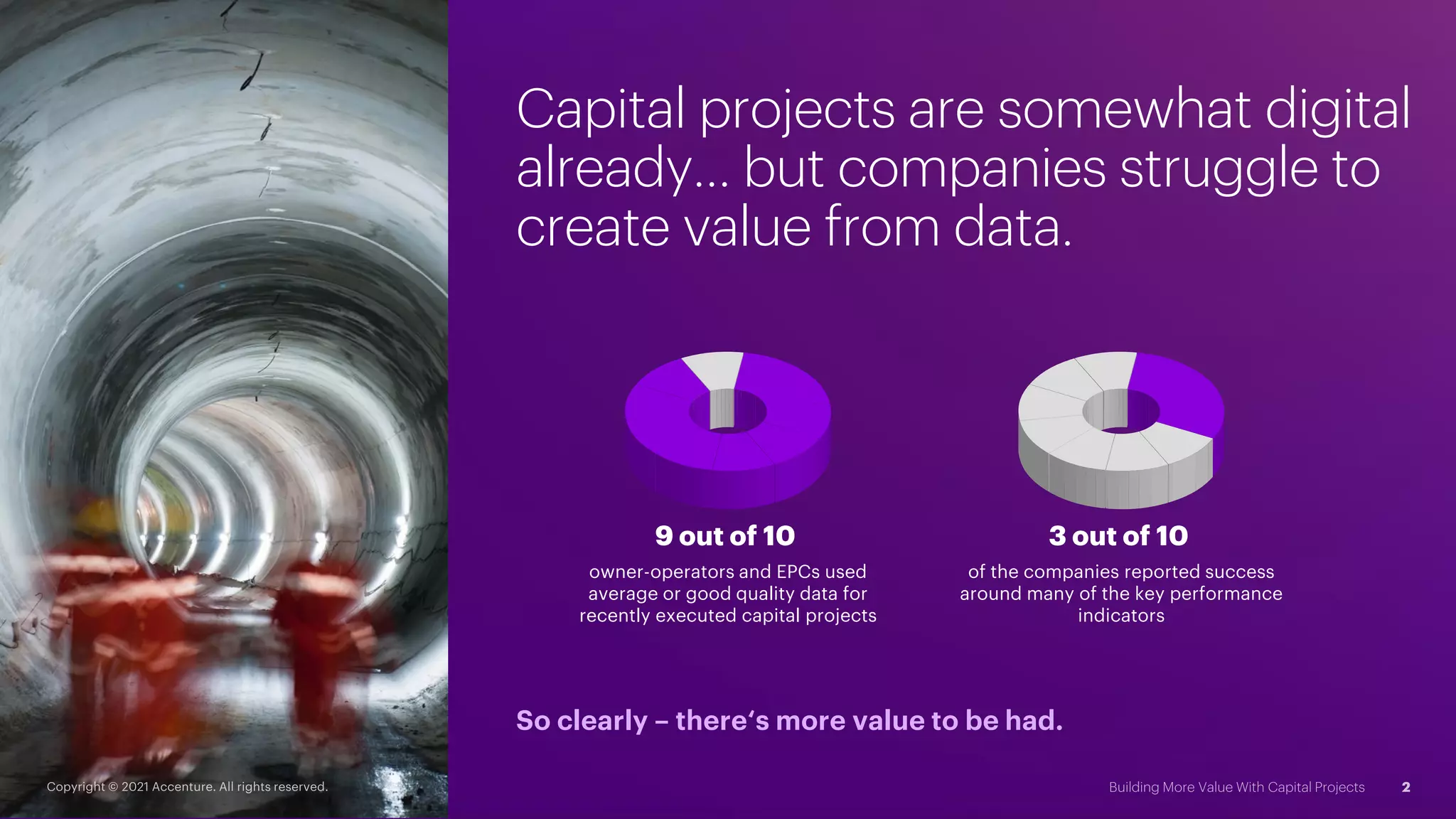 Capital projects are somewhat digital already... but companies struggle to create value from data.

9 out of 10
owner-operators and EPCs used average or good quality data for recently executed capital projects

3 out of 10
of the companies reported success around many of the key performance indicators

So clearly – there's more value to be had.

Copyright © 2021 Accenture. All rights reserved.

Building More Value With Capital Projects 2